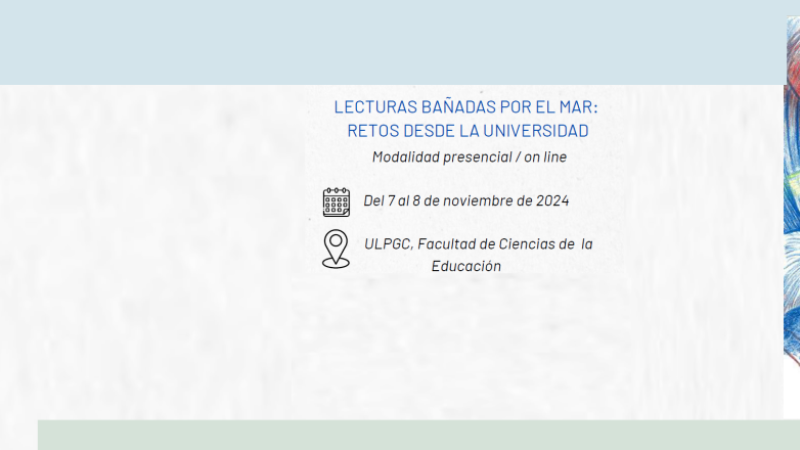 LECTURAS BAÑADAS POR EL MAR:
RETOS DESDE LA UNIVERSIDAD

Modalidad presencial / on line

Del 7 al 8 de noviembre de 2024

ULPGC, Facultad de Ciencias de la Educación